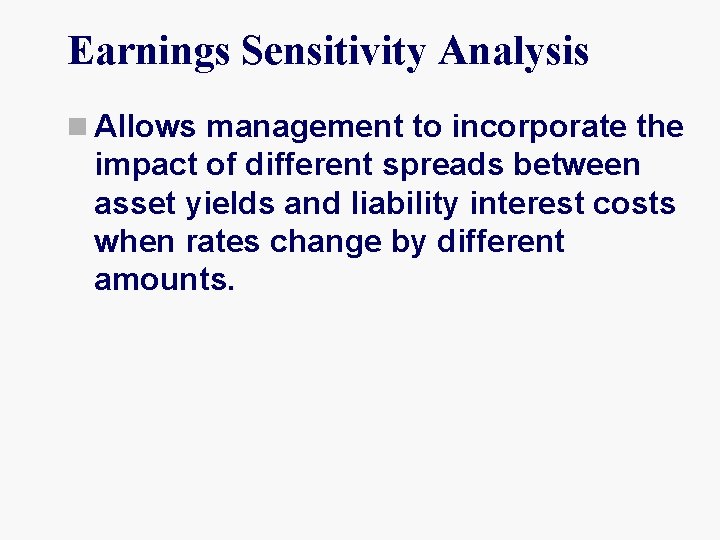 Earnings Sensitivity Analysis

Allows management to incorporate the impact of different spreads between asset yields and liability interest costs when rates change by different amounts.